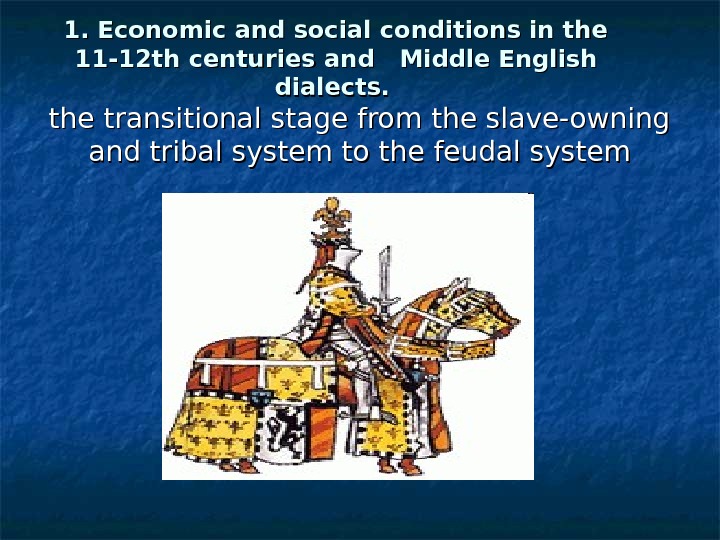 1. Economic and social conditions in the 11-12th centuries and Middle English dialects.

the transitional stage from the slave-owning and tribal system to the feudal system